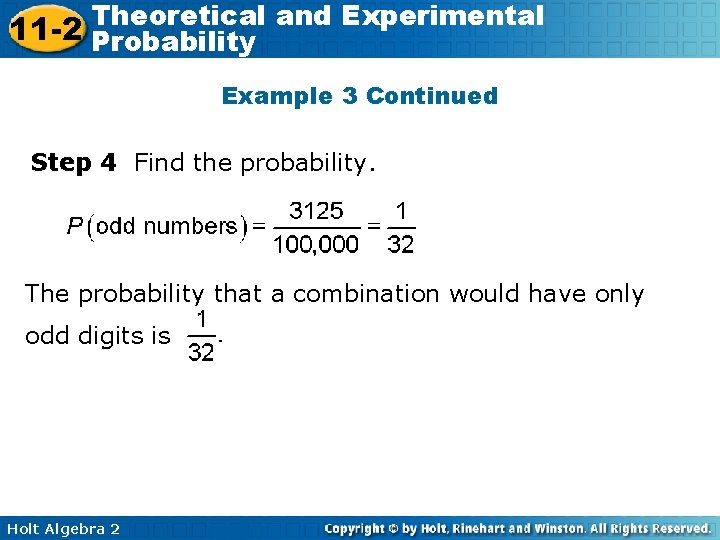 11-2 Theoretical and Experimental Probability

Example 3 Continued

Step 4 Find the probability.

$P(\text{odd numbers}) = \frac{3125}{100,000} = \frac{1}{32}$

The probability that a combination would have only odd digits is $\frac{1}{32}$.

Holt Algebra 2

Copyright © by Holt, Rinehart and Winston. All Rights Reserved.